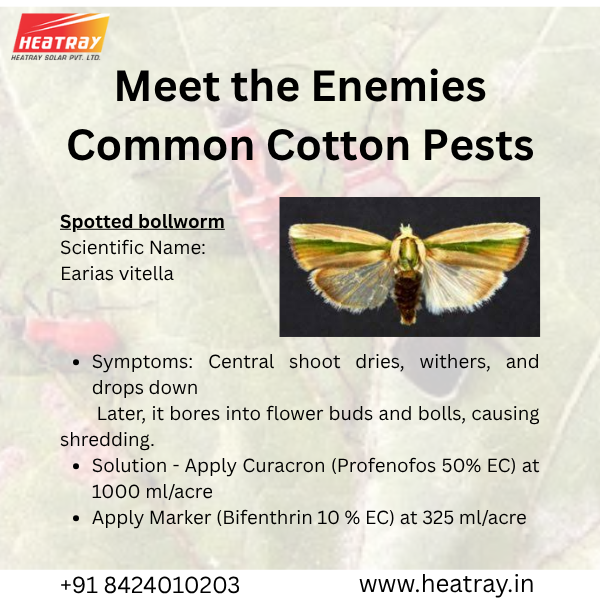 HEATRAY
HEATRAY SOLAR PVT. LTD.

Meet the Enemies
Common Cotton Pests

Spotted bollworm
Scientific Name:
Earias vitella

- Symptoms: Central shoot dries, withers, and drops down
 Later, it bores into flower buds and bolls, causing shredding.
- Solution - Apply Curacron (Profenofos 50% EC) at 1000 ml/acre
- Apply Marker (Bifenthrin 10 % EC) at 325 ml/acre

+91 8424010203 www.heatray.in